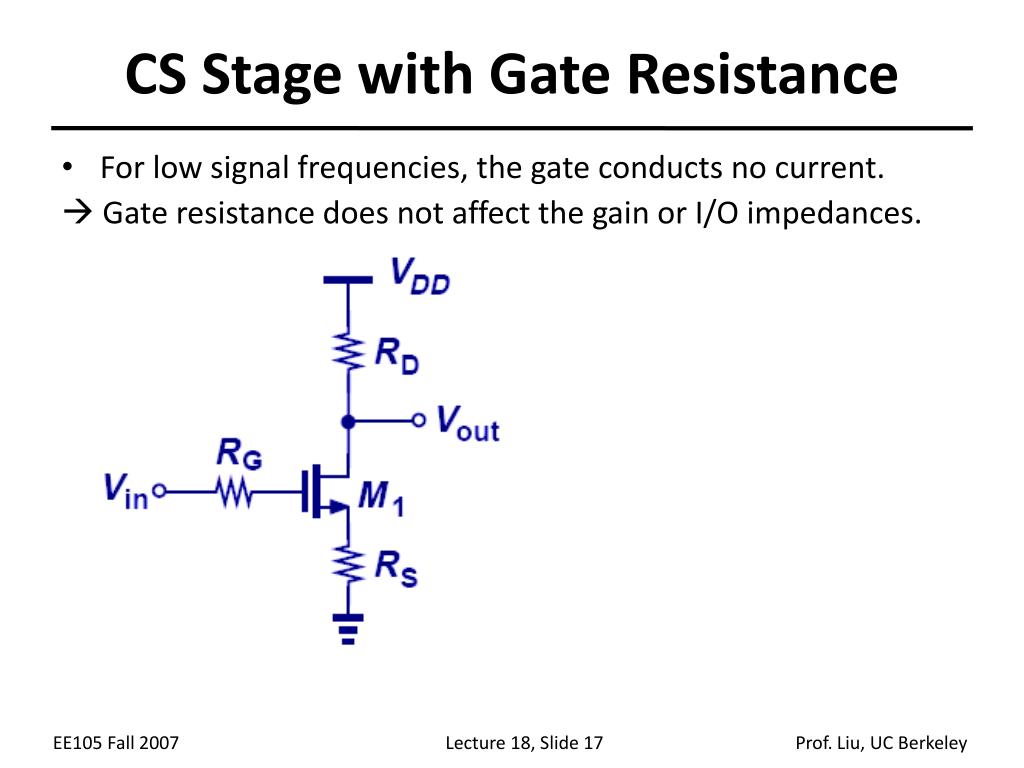 CS Stage with Gate Resistance

• For low signal frequencies, the gate conducts no current.

→ Gate resistance does not affect the gain or I/O impedances.

$V_{DD}$

$R_D$

$V_{out}$

$R_G$

$V_{in}$

$M_1$

$R_S$

EE105 Fall 2007

Lecture 18, Slide 17

Prof. Liu, UC Berkeley